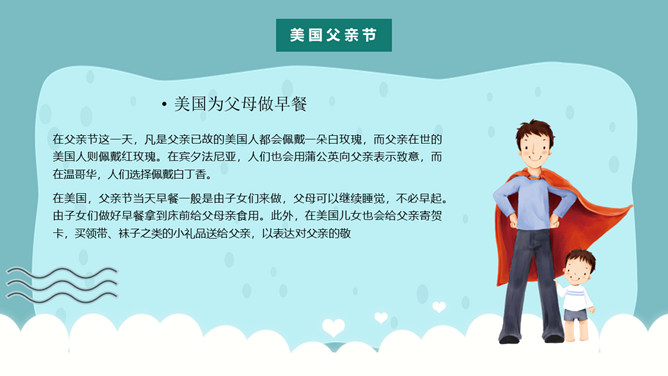 美国父亲节

• 美国为父母做早餐

在父亲节这一天，凡是父亲已故的美国人都会佩戴一朵白玫瑰，而父亲在世的美国人则佩戴红玫瑰。在宾夕法尼亚，人们也会用蒲公英向父亲表示致意，而在温哥华，人们选择佩戴白丁香。

在美国，父亲节当天早餐一般是由子女们来做，父母可以继续睡觉，不必早起。由子女们做好早餐拿到床前给父母亲食用。此外，在美国儿女也会给父亲寄贺卡，买领带、袜子之类的小礼品送给父亲，以表达对父亲的敬